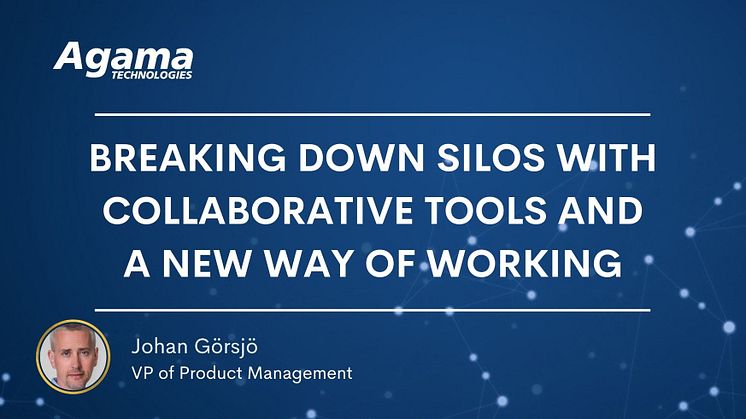 Agama
TECHNOLOGIES

BREAKING DOWN SILOS WITH COLLABORATIVE TOOLS AND A NEW WAY OF WORKING

Johan Görsjö
VP of Product Management